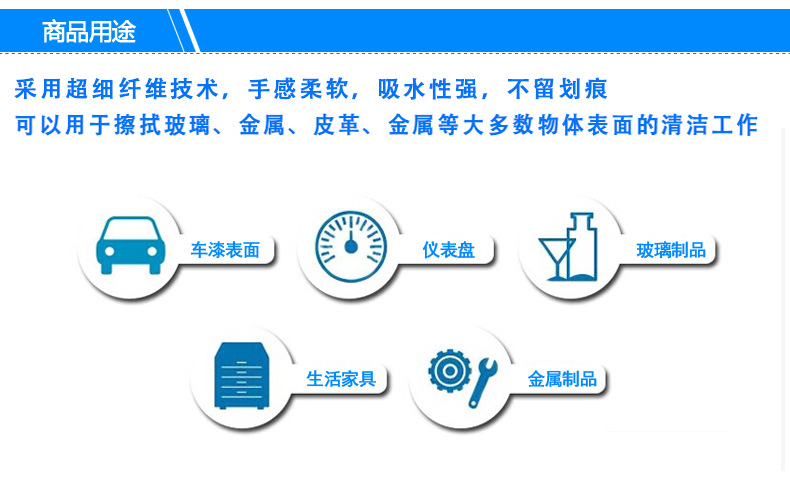 商品用途

采用超细纤维技术，手感柔软，吸水性强，不留划痕
可以用于擦拭玻璃、金属、皮革、金属等大多数物体表面的清洁工作

车漆表面

仪表盘

玻璃制品

生活家具

金属制品